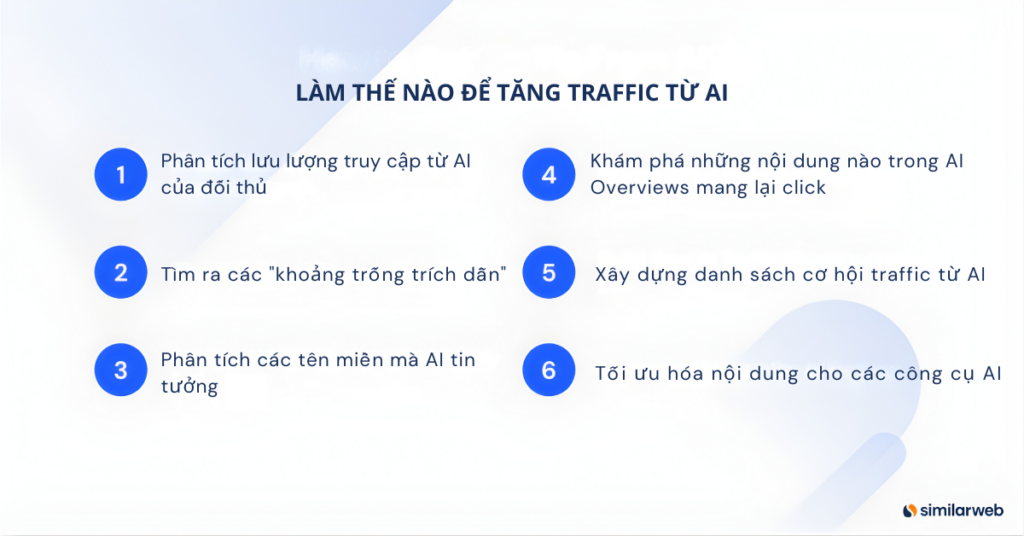 LÀM THẾ NÀO ĐỂ TĂNG TRAFFIC TỪ AI

1 Phân tích lưu lượng truy cập từ AI của đối thủ

2 Tìm ra các "khoảng trống trích dẫn"

3 Phân tích các tên miền mà AI tin tưởng

4 Khám phá những nội dung nào trong AI Overviews mang lại click

5 Xây dựng danh sách cơ hội traffic từ AI

6 Tối ưu hóa nội dung cho các công cụ AI

similarweb